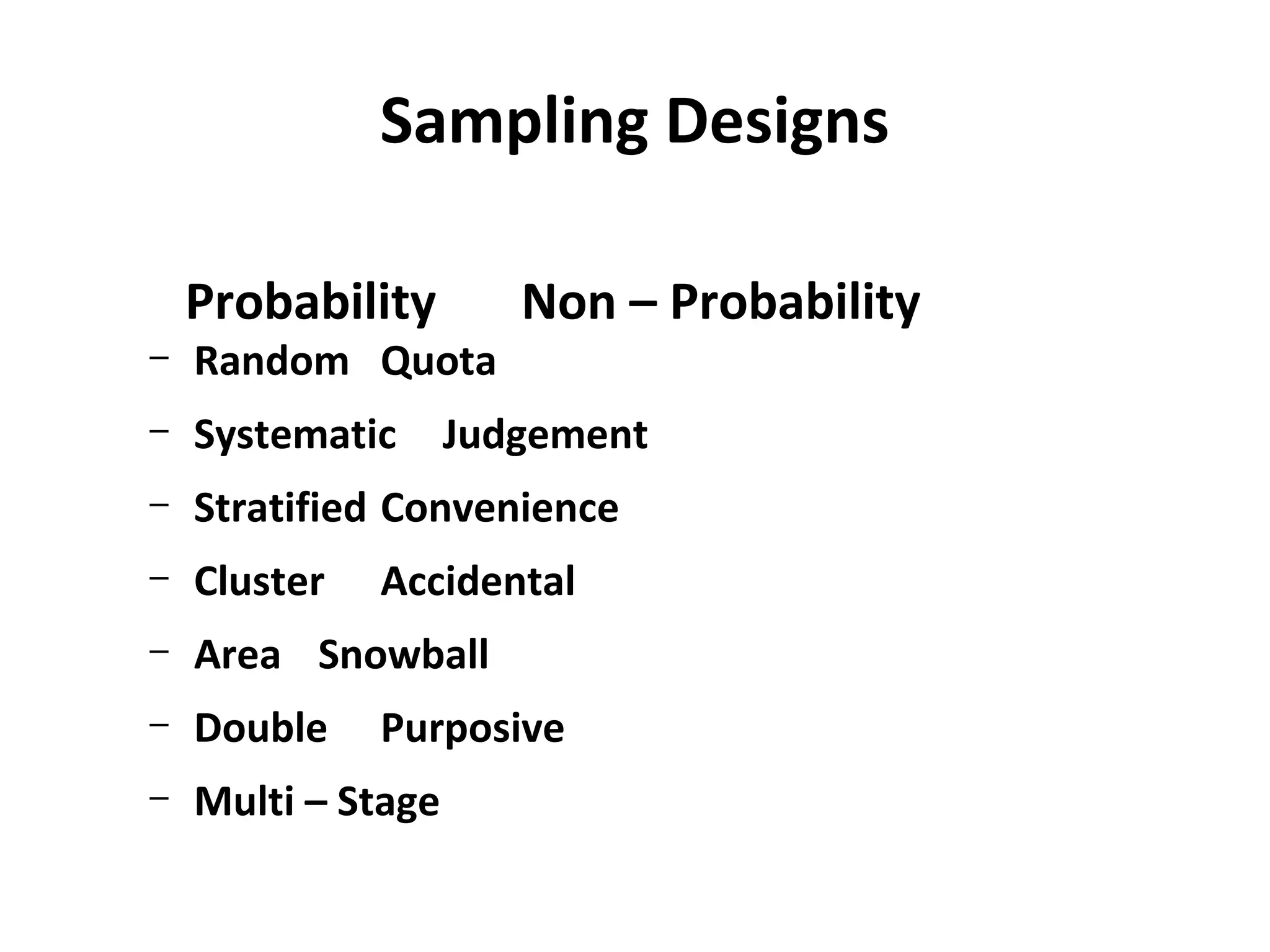 Sampling Designs

Probability Non – Probability

– Random Quota

– Systematic Judgement

– Stratified Convenience

– Cluster Accidental

– Area Snowball

– Double Purposive

– Multi – Stage